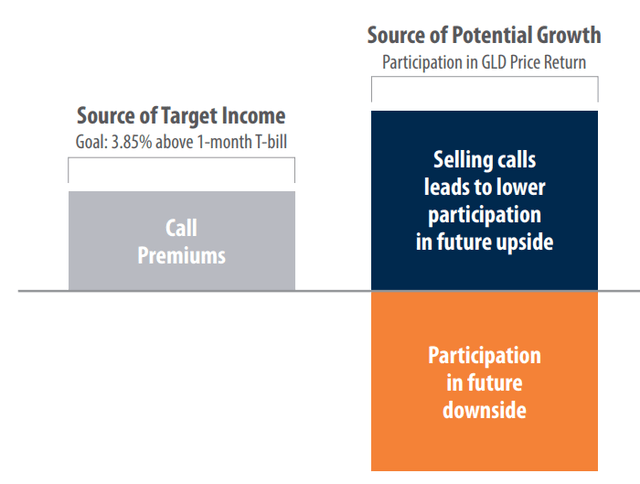 Source of Target Income
Goal: 3.85% above 1-month T-bill

Call Premiums

Source of Potential Growth
Participation in GLD Price Return

Selling calls leads to lower participation in future upside

Participation in future downside